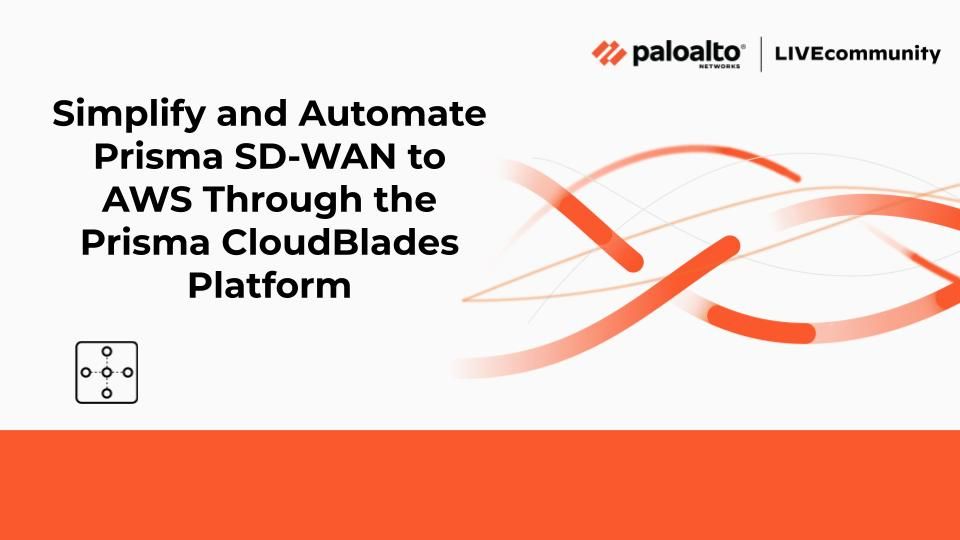 paloalto® NETWORKS | LIVEcommunity

Simplify and Automate Prisma SD-WAN to AWS Through the Prisma CloudBlades Platform